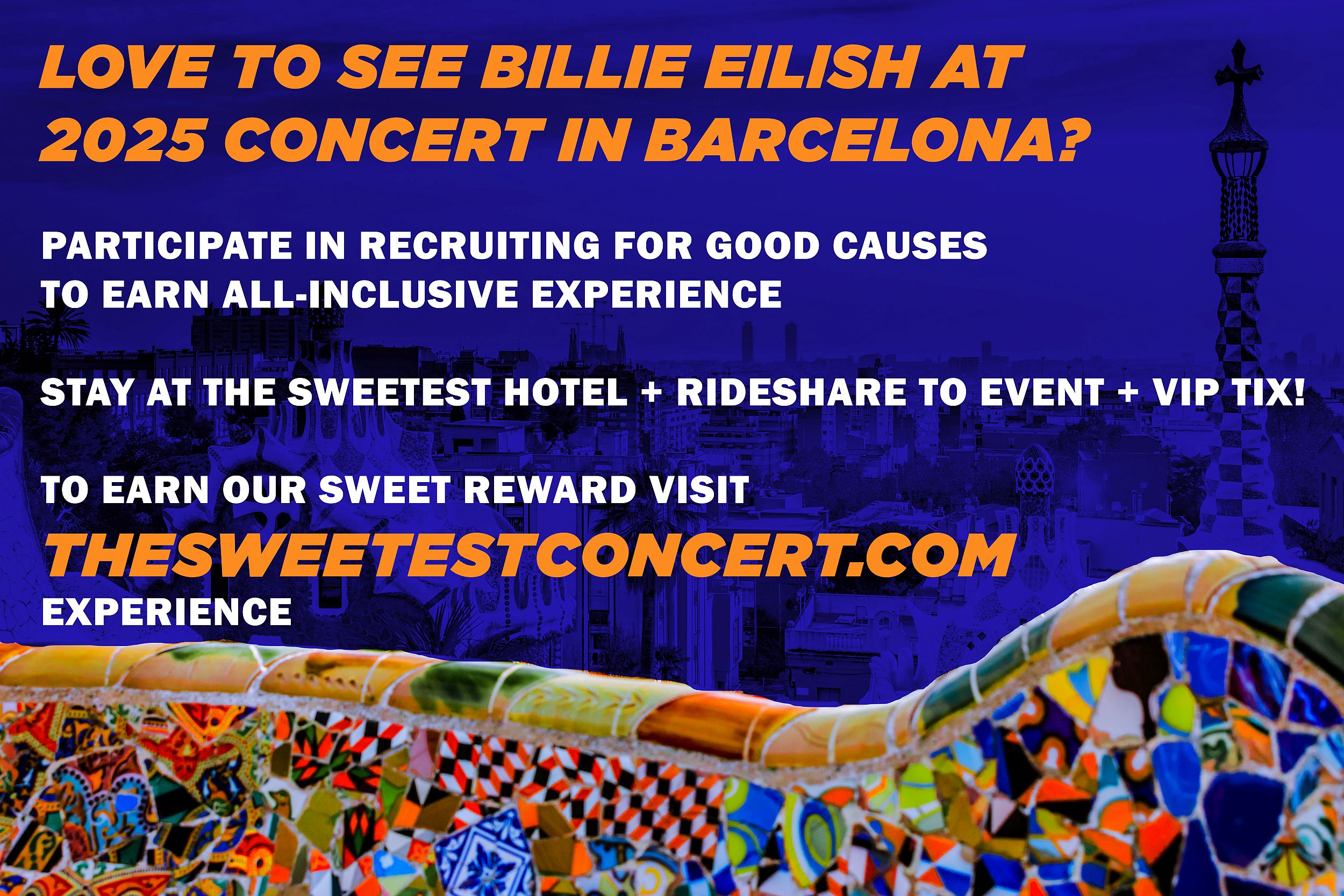 LOVE TO SEE BILLIE EILISH AT 2025 CONCERT IN BARCELONA?

PARTICIPATE IN RECRUITING FOR GOOD CAUSES TO EARN ALL-INCLUSIVE EXPERIENCE

STAY AT THE SWEETEST HOTEL + RIDESHARE TO EVENT + VIP TIX!

TO EARN OUR SWEET REWARD VISIT
THESWEETESTCONCERT.COM
EXPERIENCE